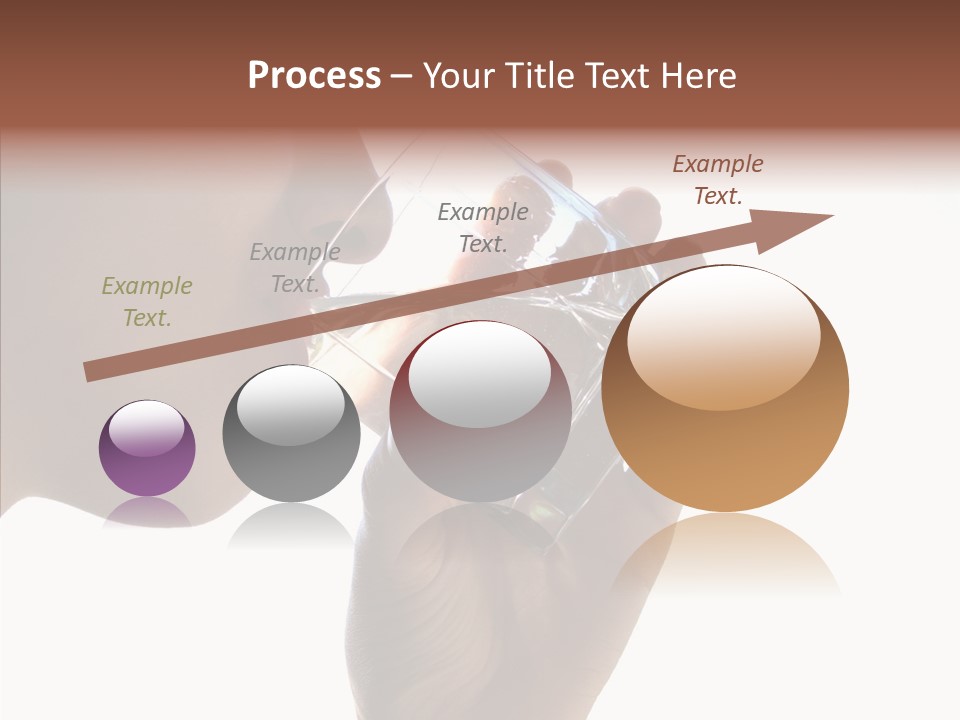 Process – Your Title Text Here

Example Text.

Example Text.

Example Text.

Example Text.